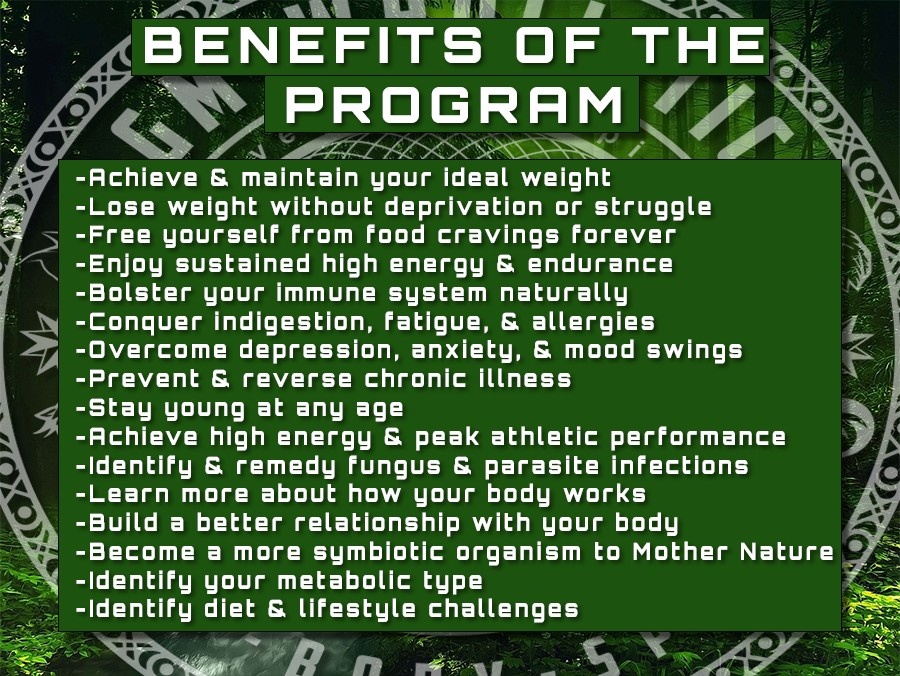 BENEFITS OF THE PROGRAM

-Achieve & maintain your ideal weight
-Lose weight without deprivation or struggle
-Free yourself from food cravings forever
-Enjoy sustained high energy & endurance
-Bolster your immune system naturally
-Conquer indigestion, fatigue, & allergies
-Overcome depression, anxiety, & mood swings
-Prevent & reverse chronic illness
-Stay young at any age
-Achieve high energy & peak athletic performance
-Identify & remedy fungus & parasite infections
-Learn more about how your body works
-Build a better relationship with your body
-Become a more symbiotic organism to Mother Nature
-Identify your metabolic type
-Identify diet & lifestyle challenges